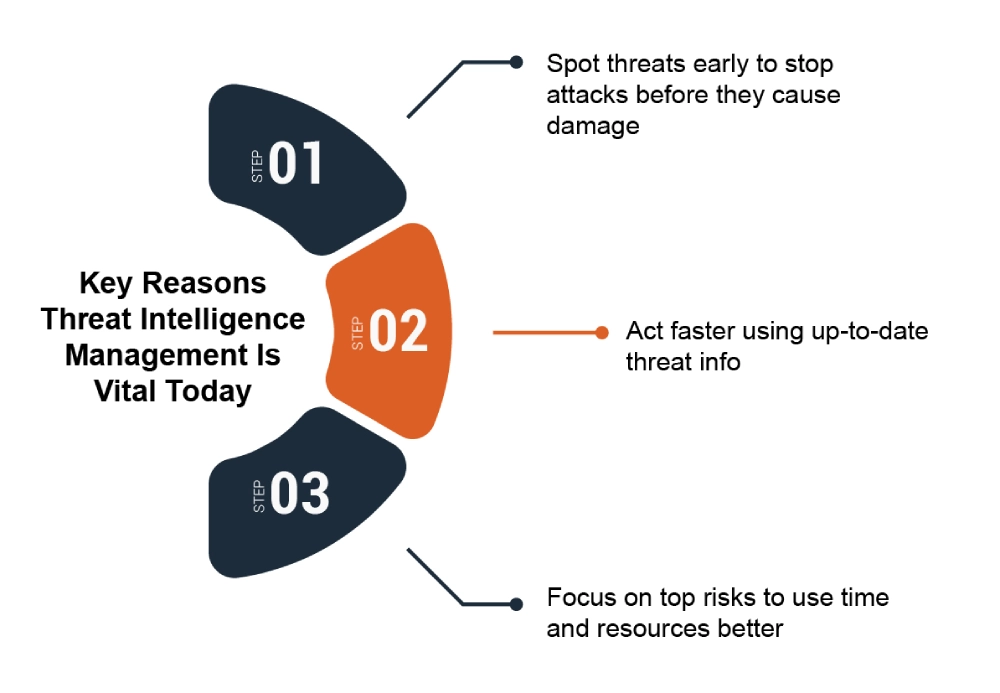 Key Reasons Threat Intelligence Management Is Vital Today

STEP 01

Spot threats early to stop attacks before they cause damage

STEP 02

Act faster using up-to-date threat info

STEP 03

Focus on top risks to use time and resources better